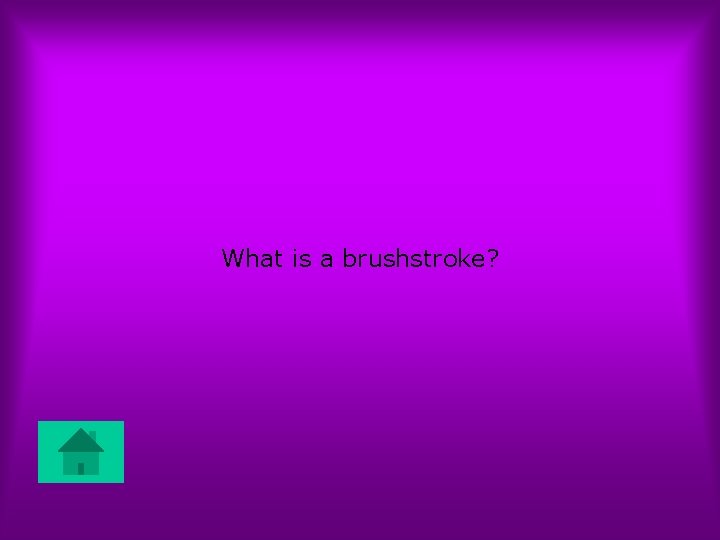 What is a brushstroke?